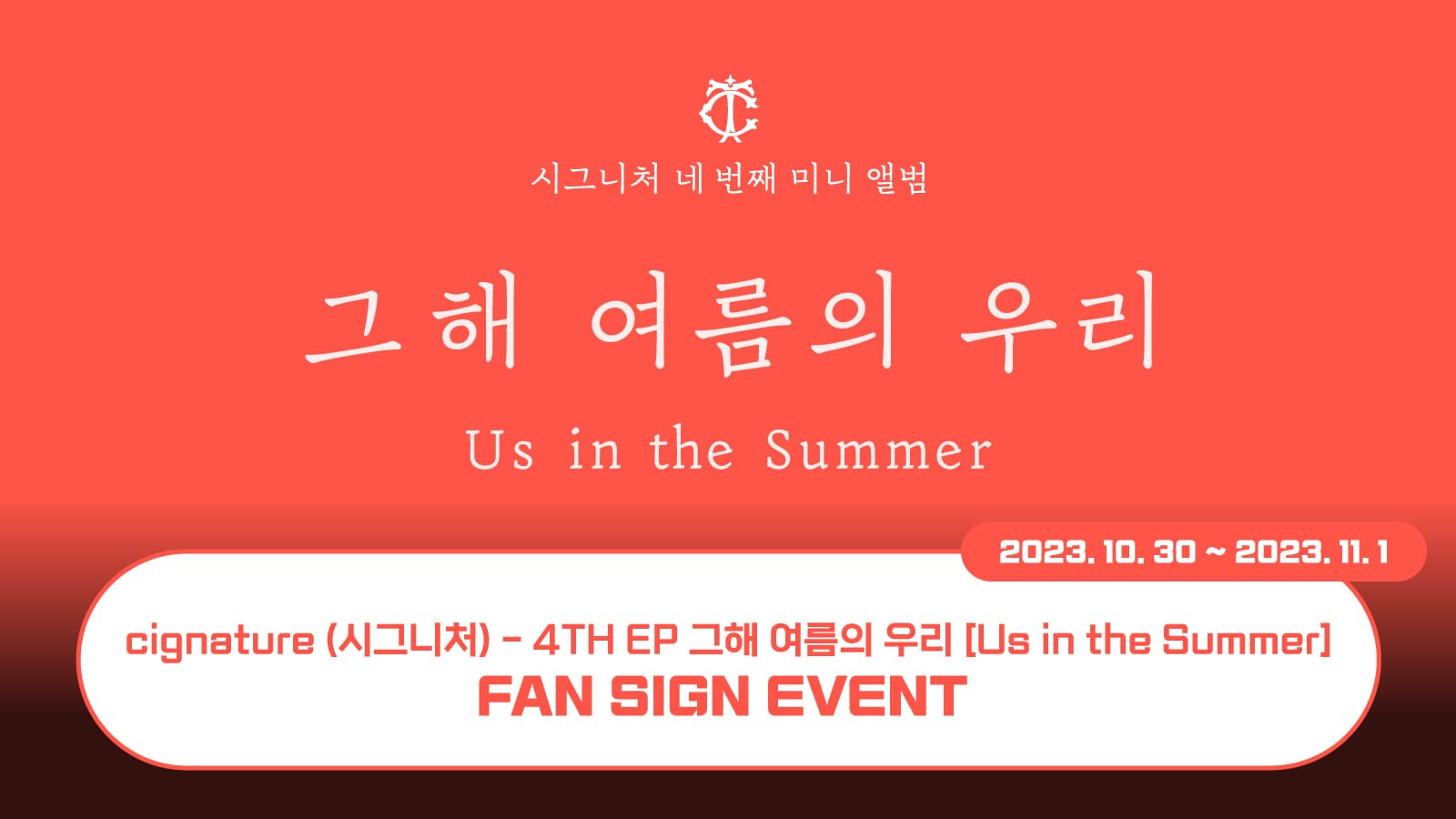 시그니처 네 번째 미니 앨범

그해 여름의 우리

Us in the Summer

2023. 10. 30 ~ 2023. 11. 1

cignature (시그니처) - 4TH EP 그해 여름의 우리 [Us in the Summer]
FAN SIGN EVENT